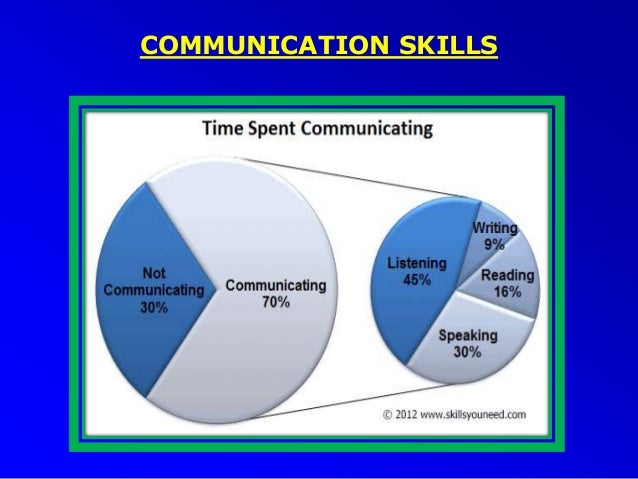 COMMUNICATION SKILLS

Time Spent Communicating

Not Communicating 30%

Communicating 70%

Listening 45%

Writing 9%

Reading 16%

Speaking 30%

© 2012 www.skillsyouneed.com